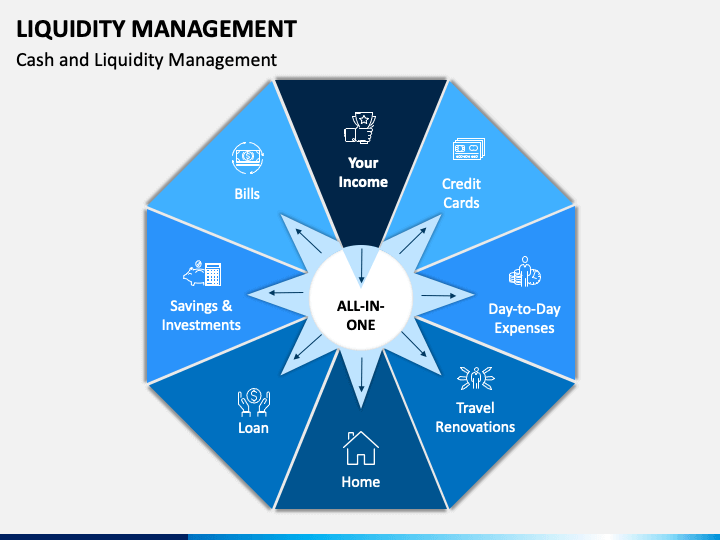 LIQUIDITY MANAGEMENT

Cash and Liquidity Management

Your Income

Credit Cards

Day-to-Day Expenses

Travel Renovations

Home

Loan

Savings & Investments

Bills

ALL-IN-ONE